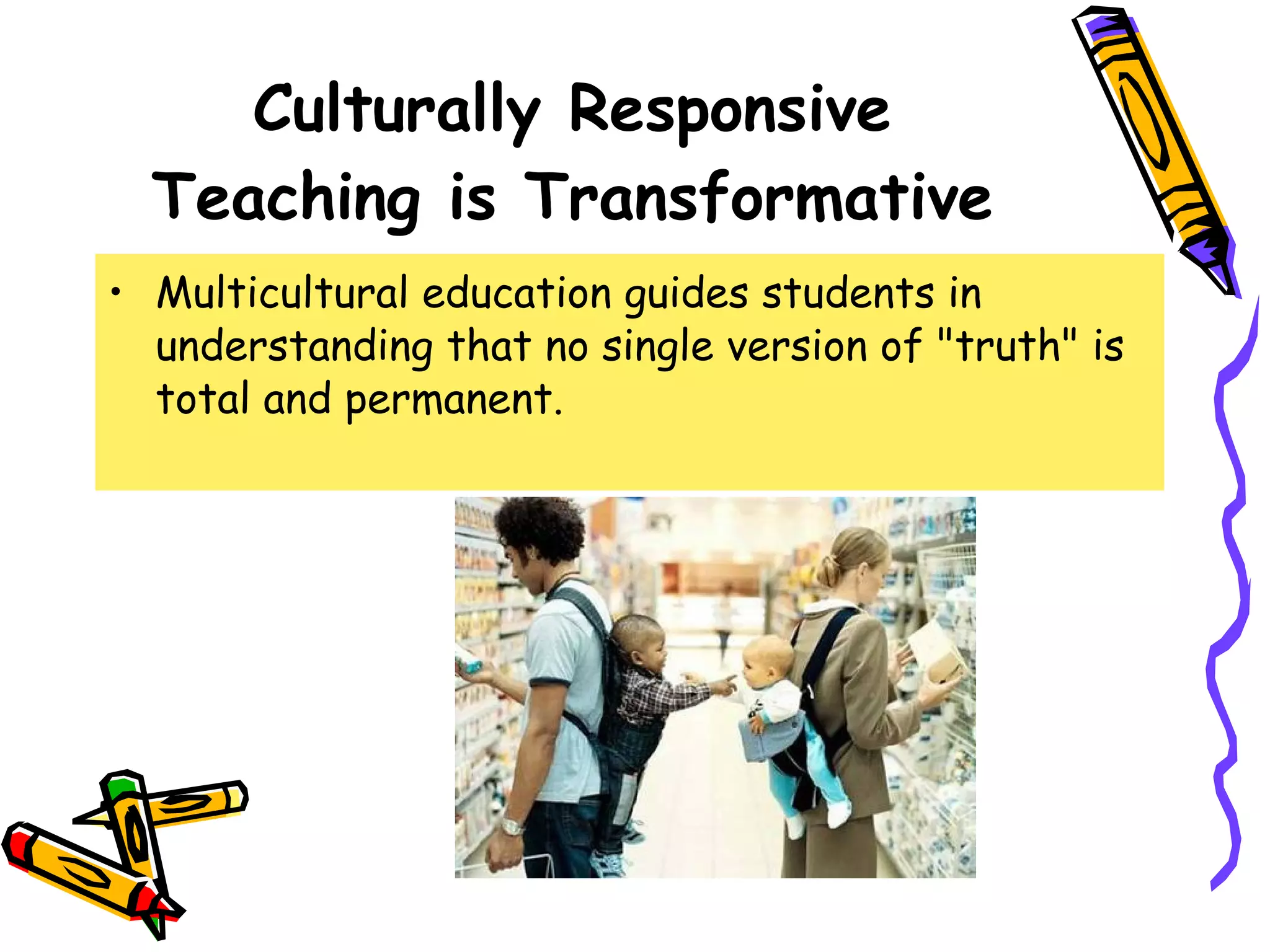 Culturally Responsive Teaching is Transformative

• Multicultural education guides students in understanding that no single version of "truth" is total and permanent.